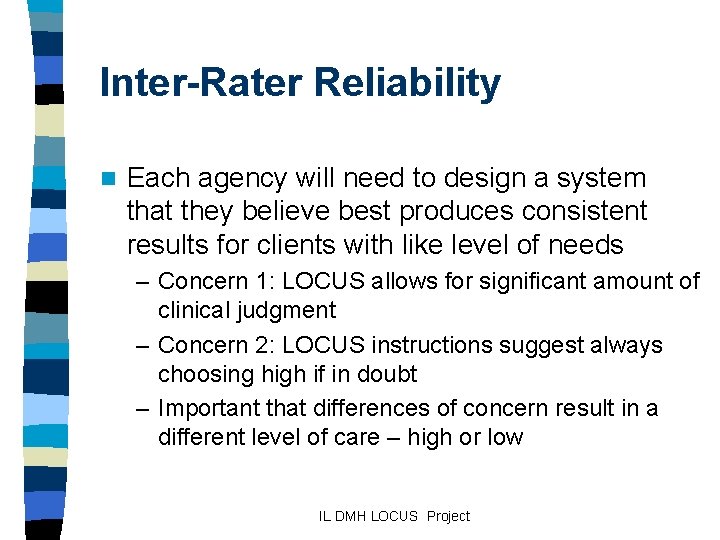 Inter-Rater Reliability

Each agency will need to design a system that they believe best produces consistent results for clients with like level of needs

– Concern 1: LOCUS allows for significant amount of clinical judgment
– Concern 2: LOCUS instructions suggest always choosing high if in doubt
– Important that differences of concern result in a different level of care – high or low

IL DMH LOCUS Project